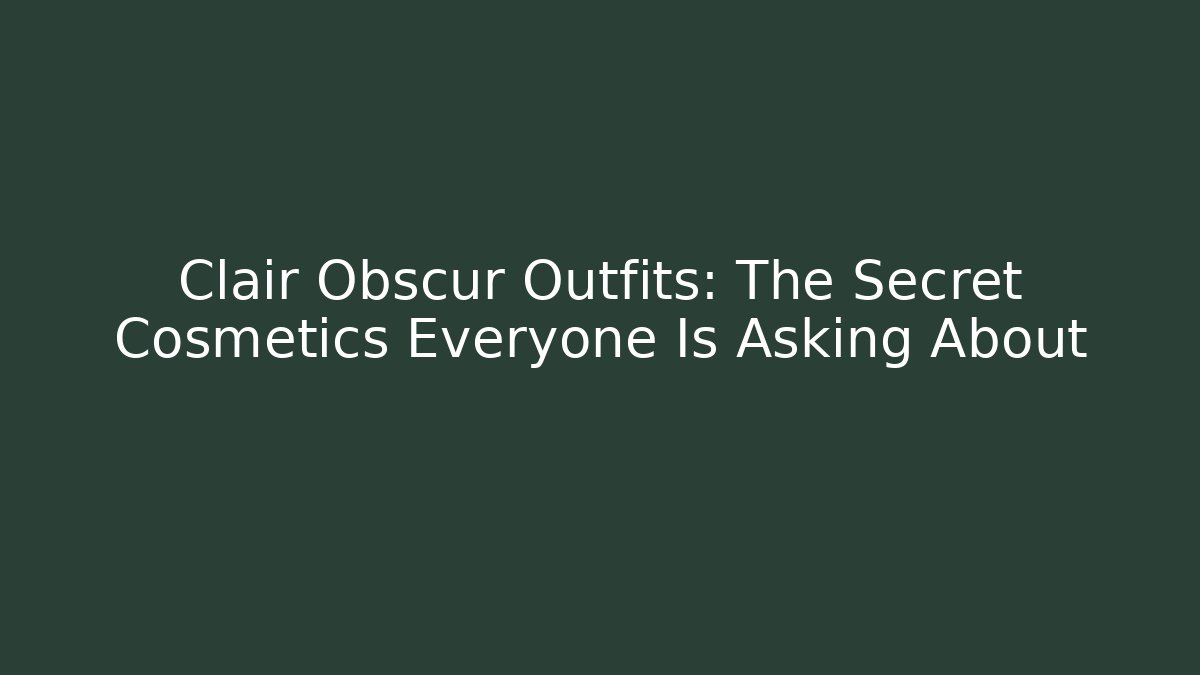 Clair Obscur Outfits: The Secret Cosmetics Everyone Is Asking About